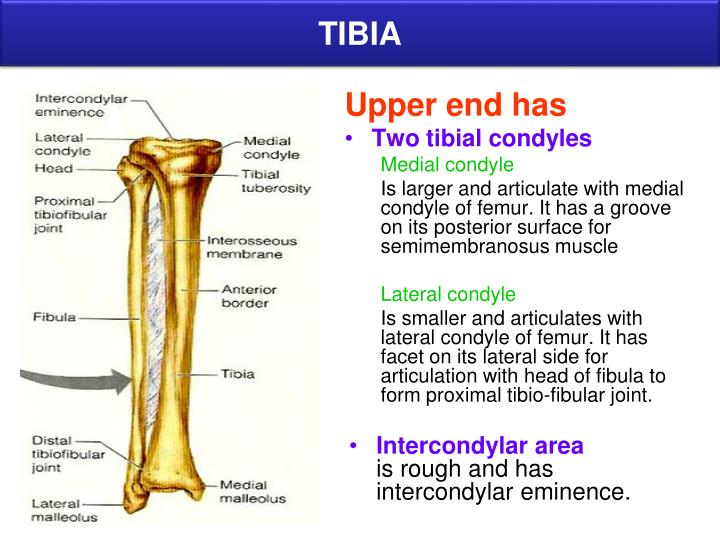 TIBIA

Intercondylar eminence
Lateral condyle
Head
Proximal tibiofibular joint
Fibula
Distal tibiofibular joint
Lateral malleolus
Medial condyle
Tibial tuberosity
Interosseous membrane
Anterior border
Tibia
Medial malleolus

Upper end has

• Two tibial condyles

Medial condyle

Is larger and articulate with medial condyle of femur. It has a groove on its posterior surface for semimembranosus muscle

Lateral condyle

Is smaller and articulates with lateral condyle of femur. It has facet on its lateral side for articulation with head of fibula to form proximal tibio-fibular joint.

• Intercondylar area is rough and has intercondylar eminence.